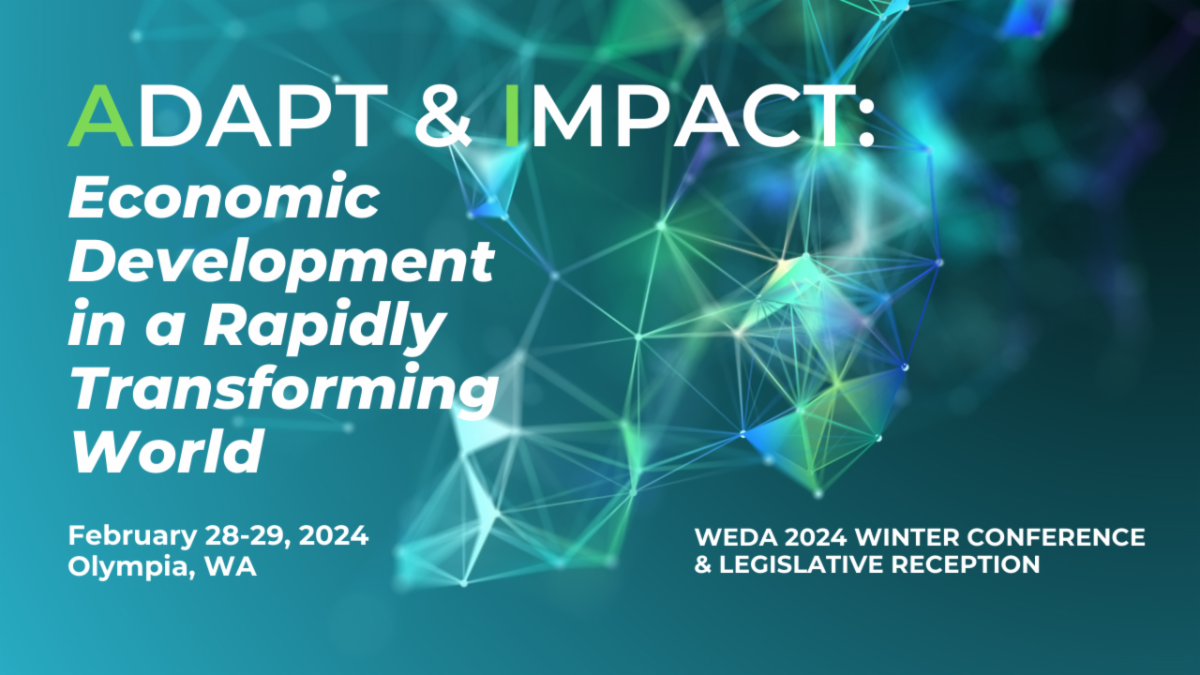 ADAPT & IMPACT:
Economic Development in a Rapidly Transforming World

February 28-29, 2024
Olympia, WA

WEDA 2024 WINTER CONFERENCE & LEGISLATIVE RECEPTION